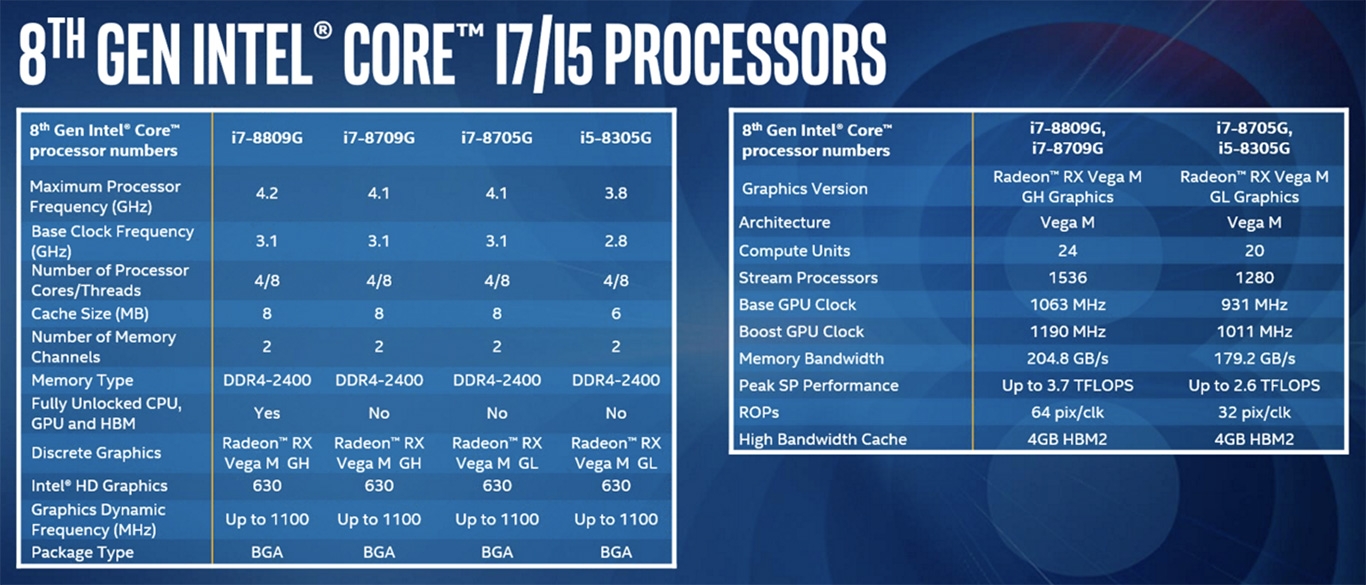 8TH GEN INTEL® CORE™ I7/I5 PROCESSORS

| 8th Gen Intel® Core™ processor numbers | i7-8809G | i7-8709G | i7-8705G | i5-8305G |
|---|---|---|---|---|
| Maximum Processor Frequency (GHz) | 4.2 | 4.1 | 4.1 | 3.8 |
| Base Clock Frequency (GHz) | 3.1 | 3.1 | 3.1 | 2.8 |
| Number of Processor Cores/Threads | 4/8 | 4/8 | 4/8 | 4/8 |
| Cache Size (MB) | 8 | 8 | 8 | 6 |
| Number of Memory Channels | 2 | 2 | 2 | 2 |
| Memory Type | DDR4-2400 | DDR4-2400 | DDR4-2400 | DDR4-2400 |
| Fully Unlocked CPU, GPU and HBM | Yes | No | No | No |
| Discrete Graphics | Radeon™ RX Vega M GH | Radeon™ RX Vega M GH | Radeon™ RX Vega M GL | Radeon™ RX Vega M GL |
| Intel® HD Graphics | 630 | 630 | 630 | 630 |
| Graphics Dynamic Frequency (MHz) | Up to 1100 | Up to 1100 | Up to 1100 | Up to 1100 |
| Package Type | BGA | BGA | BGA | BGA |

| 8th Gen Intel® Core™ processor numbers | i7-8809G, i7-8709G | i7-8705G, i5-8305G |
|---|---|---|
| Graphics Version | Radeon™ RX Vega M GH Graphics | Radeon™ RX Vega M GL Graphics |
| Architecture | Vega M | Vega M |
| Compute Units | 24 | 20 |
| Stream Processors | 1536 | 1280 |
| Base GPU Clock | 1063 MHz | 931 MHz |
| Boost GPU Clock | 1190 MHz | 1011 MHz |
| Memory Bandwidth | 204.8 GB/s | 179.2 GB/s |
| Peak SP Performance | Up to 3.7 TFLOPS | Up to 2.6 TFLOPS |
| ROPs | 64 pix/clk | 32 pix/clk |
| High Bandwidth Cache | 4GB HBM2 | 4GB HBM2 |